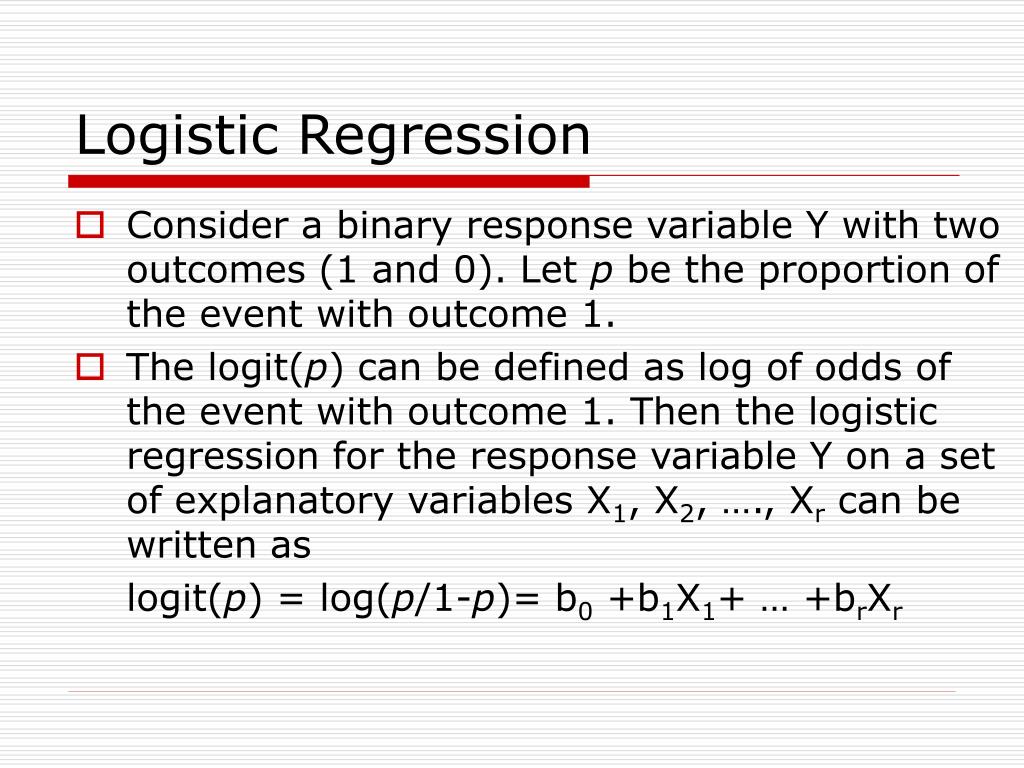 Logistic Regression

Consider a binary response variable Y with two outcomes (1 and 0). Let $p$ be the proportion of the event with outcome 1.

The logit($p$) can be defined as log of odds of the event with outcome 1. Then the logistic regression for the response variable Y on a set of explanatory variables $X_1$, $X_2$, …., $X_r$ can be written as

logit($p$) = log($p$/1-$p$)= $b_0$ +$b_1X_1$+ … +$b_rX_r$